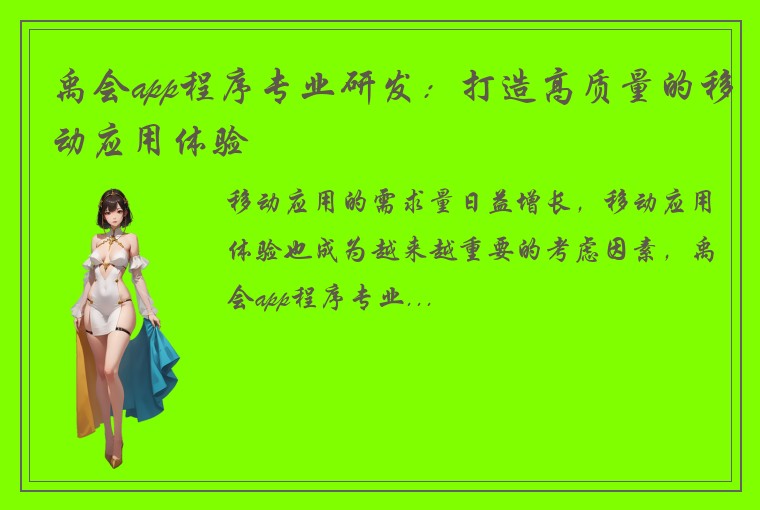 禹会app程序专业研发：打造高质量的移动应用体验

移动应用的需求量日益增长，移动应用体验也成为越来越重要的考虑因素，禹会app程序专业...